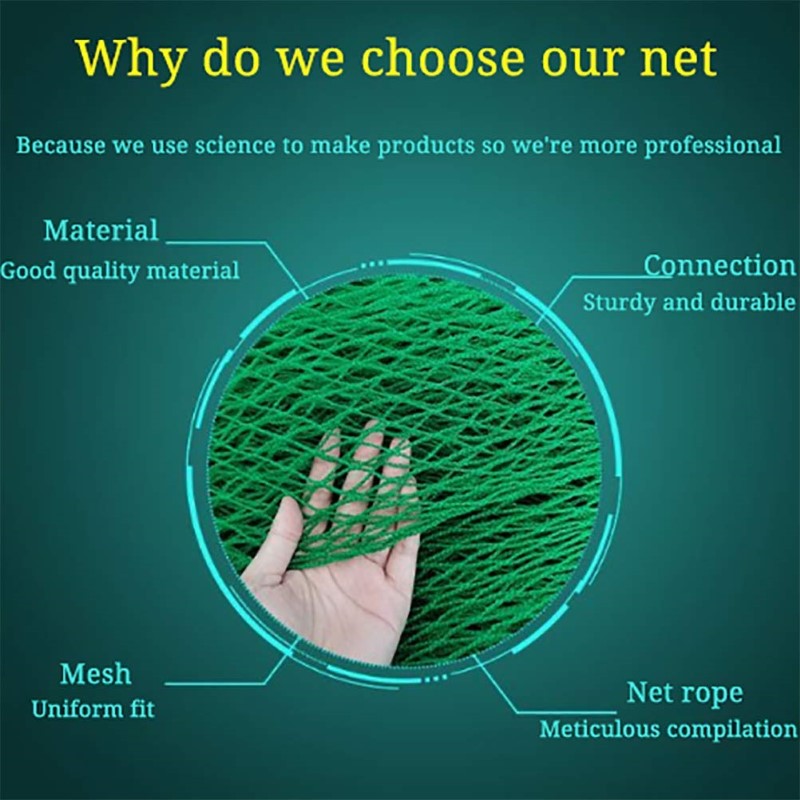 Why do we choose our net

Because we use science to make products so we're more professional

Material
Good quality material

Connection
Sturdy and durable

Mesh
Uniform fit

Net rope
Meticulous compilation